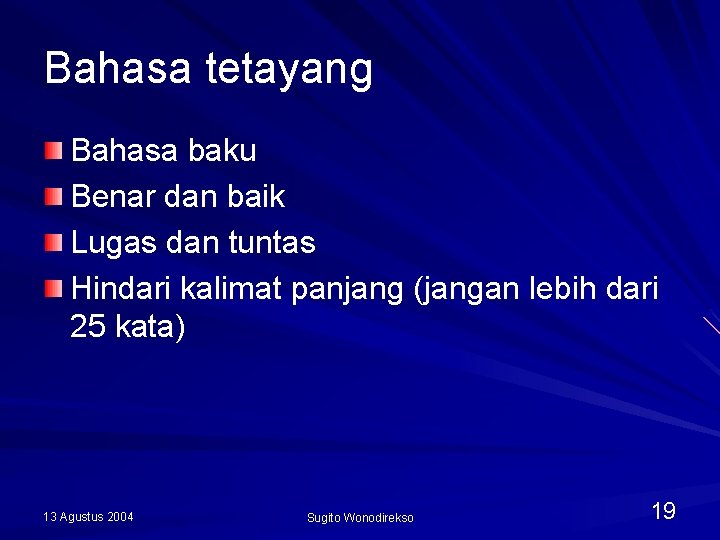 Bahasa tetayang

Bahasa baku
Benar dan baik
Lugas dan tuntas
Hindari kalimat panjang (jangan lebih dari 25 kata)

13 Agustus 2004
Sugito Wonodirekso
19